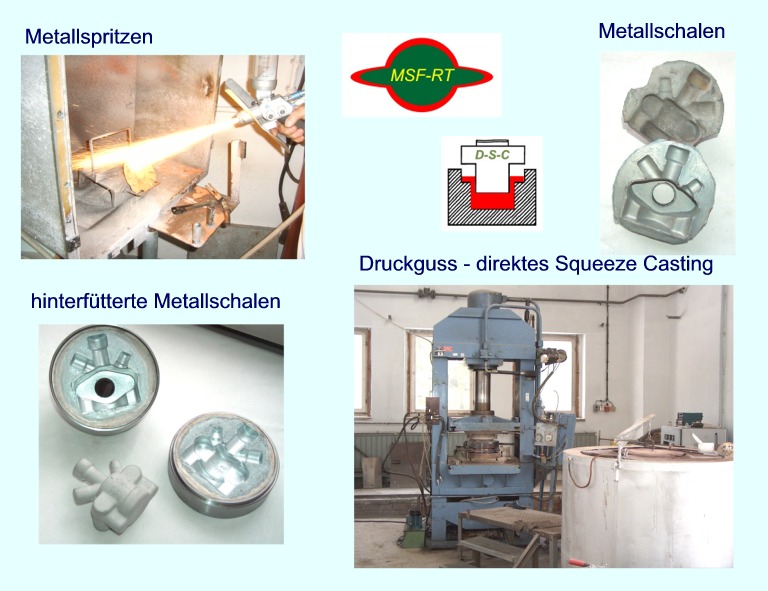 Metallspritzen

MSF-RT

Metallschalen

D-S-C

Druckguss - direktes Squeeze Casting

hinterfütterte Metallschalen